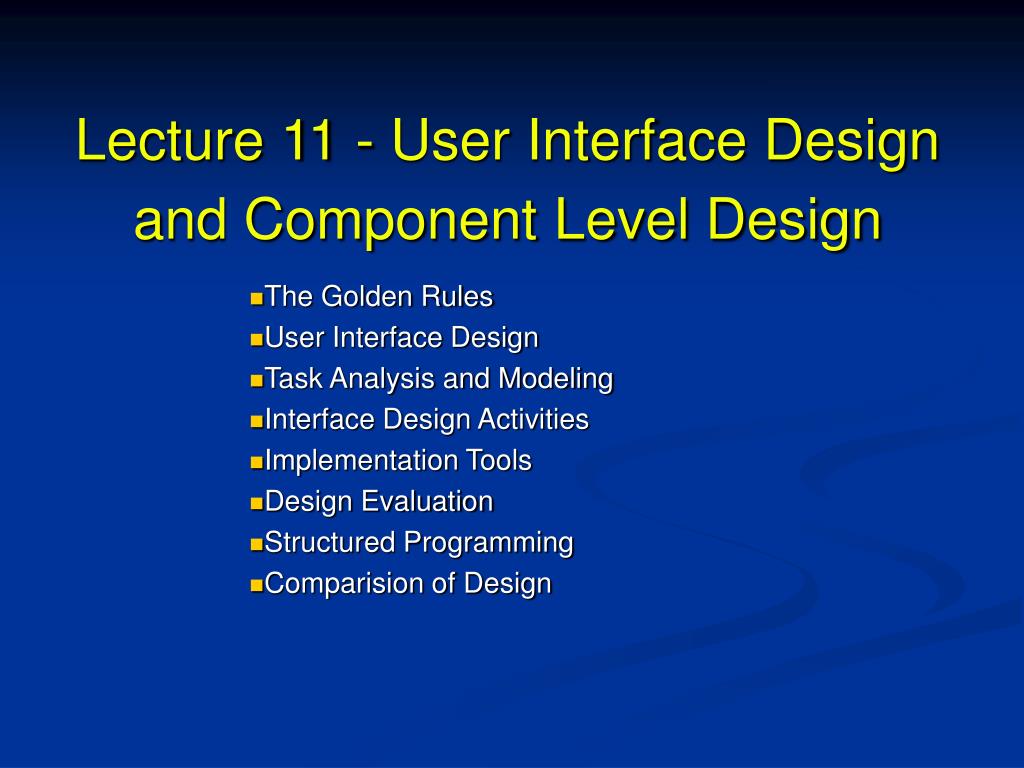 Lecture 11 - User Interface Design and Component Level Design

The Golden Rules
User Interface Design
Task Analysis and Modeling
Interface Design Activities
Implementation Tools
Design Evaluation
Structured Programming
Comparision of Design